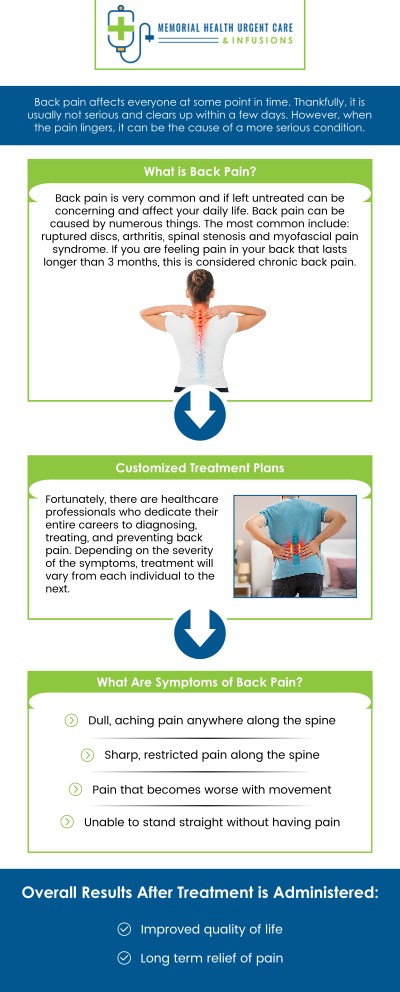 MEMORIAL HEALTH URGENT CARE & INFUSIONS

Back pain affects everyone at some point in time. Thankfully, it is usually not serious and clears up within a few days. However, when the pain lingers, it can be the cause of a more serious condition.

What is Back Pain?

Back pain is very common and if left untreated can be concerning and affect your daily life. Back pain can be caused by numerous things. The most common include: ruptured discs, arthritis, spinal stenosis and myofascial pain syndrome. If you are feeling pain in your back that lasts longer than 3 months, this is considered chronic back pain.

Customized Treatment Plans

Fortunately, there are healthcare professionals who dedicate their entire careers to diagnosing, treating, and preventing back pain. Depending on the severity of the symptoms, treatment will vary from each individual to the next.

What Are Symptoms of Back Pain?

Dull, aching pain anywhere along the spine

Sharp, restricted pain along the spine

Pain that becomes worse with movement

Unable to stand straight without having pain

Overall Results After Treatment is Administered:

Improved quality of life

Long term relief of pain